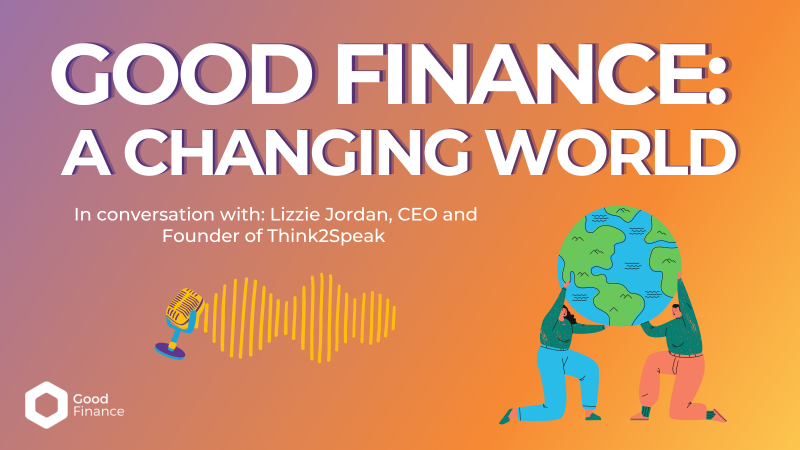 GOOD FINANCE: A CHANGING WORLD

In conversation with: Lizzie Jordan, CEO and Founder of Think2Speak

Good Finance